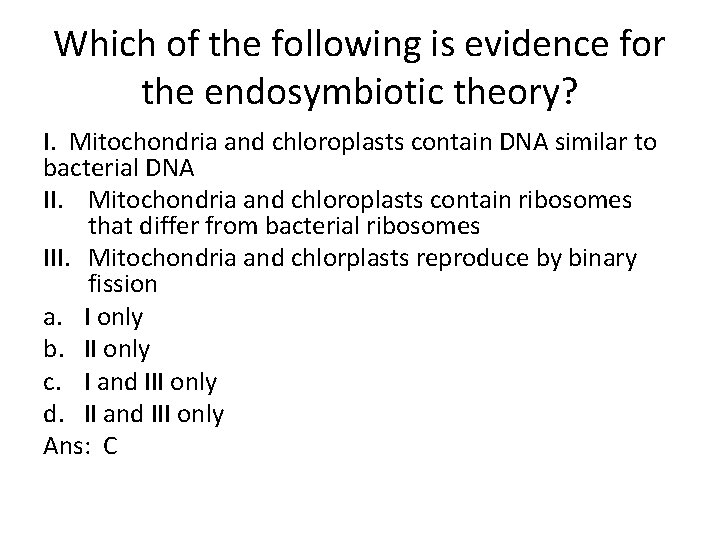 Which of the following is evidence for the endosymbiotic theory?

I. Mitochondria and chloroplasts contain DNA similar to bacterial DNA

II. Mitochondria and chloroplasts contain ribosomes that differ from bacterial ribosomes

III. Mitochondria and chlorplasts reproduce by binary fission

a. I only

b. II only

c. I and III only

d. II and III only

Ans: C